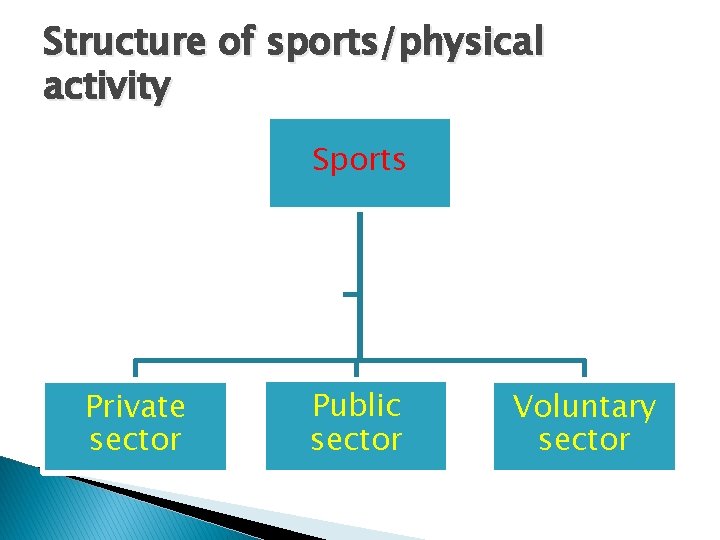 Structure of sports/physical activity

Sports

Private sector

Public sector

Voluntary sector